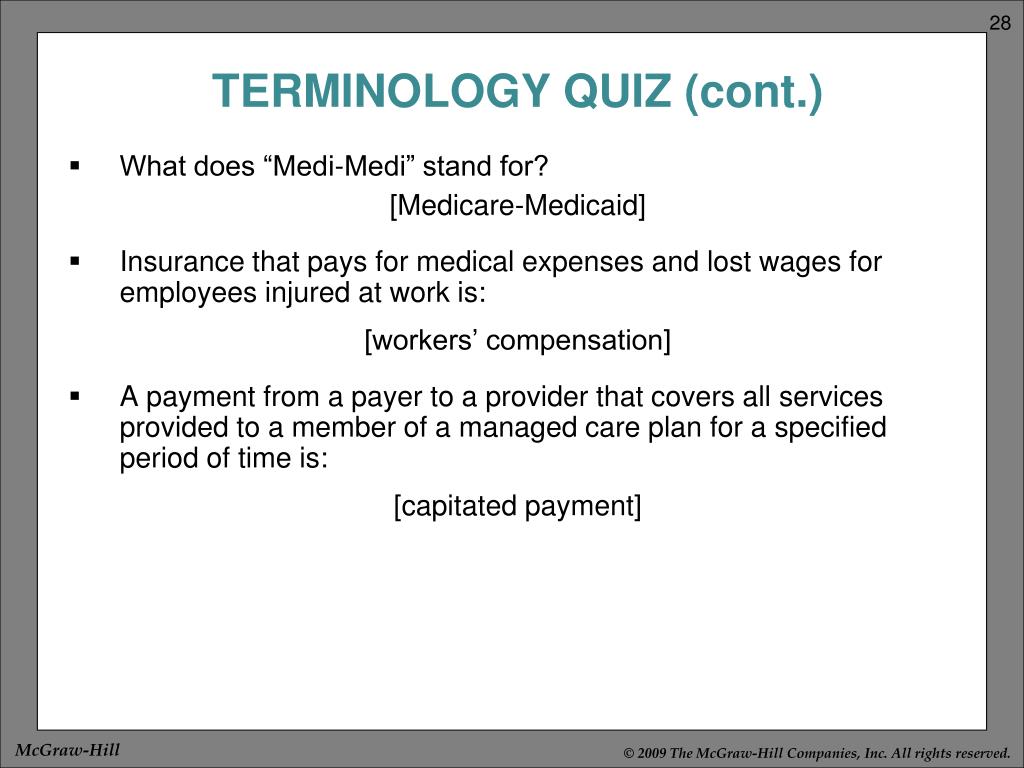 28

TERMINOLOGY QUIZ (cont.)

▪ What does “Medi-Medi” stand for?

[Medicare-Medicaid]

▪ Insurance that pays for medical expenses and lost wages for employees injured at work is:

[workers’ compensation]

▪ A payment from a payer to a provider that covers all services provided to a member of a managed care plan for a specified period of time is:

[capitated payment]

McGraw-Hill

© 2009 The McGraw-Hill Companies, Inc. All rights reserved.